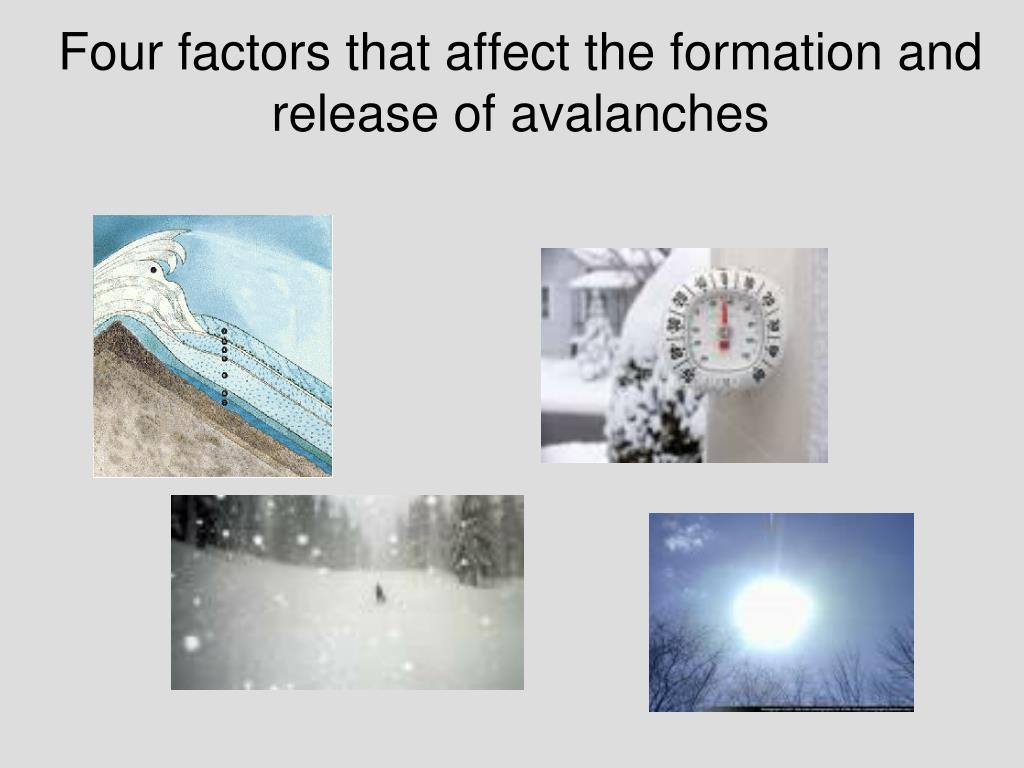 Four factors that affect the formation and release of avalanches